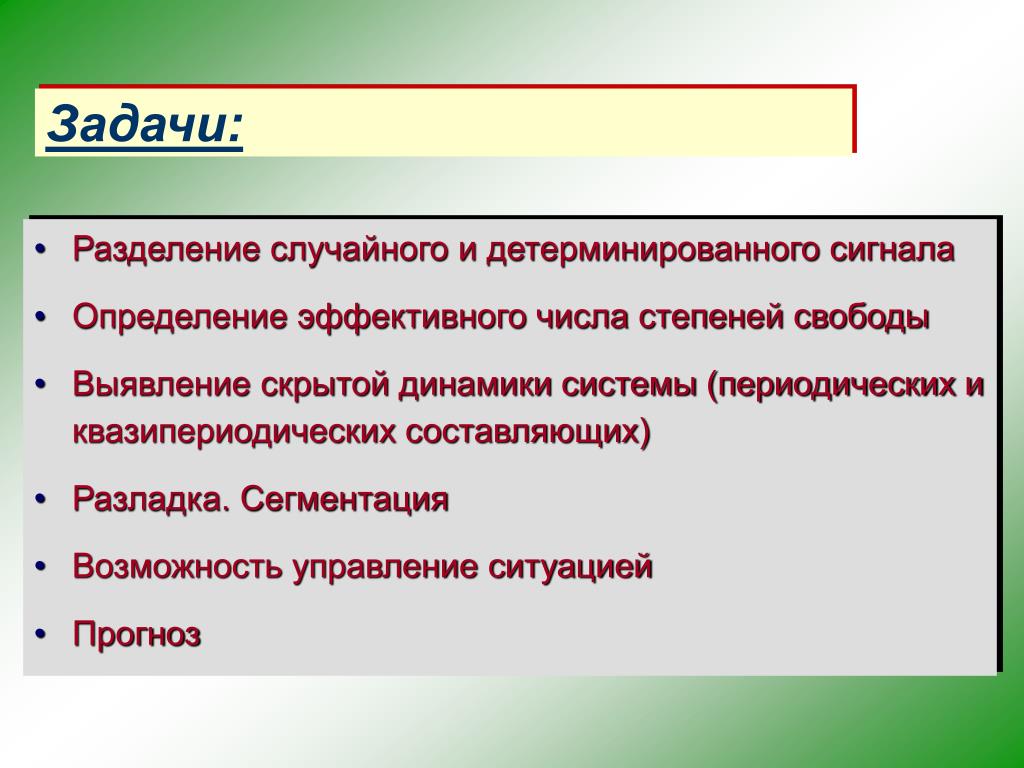 Задачи:

• Разделение случайного и детерминированного сигнала
• Определение эффективного числа степеней свободы
• Выявление скрытой динамики системы (периодических и квазипериодических составляющих)
• Разладка. Сегментация
• Возможность управление ситуацией
• Прогноз